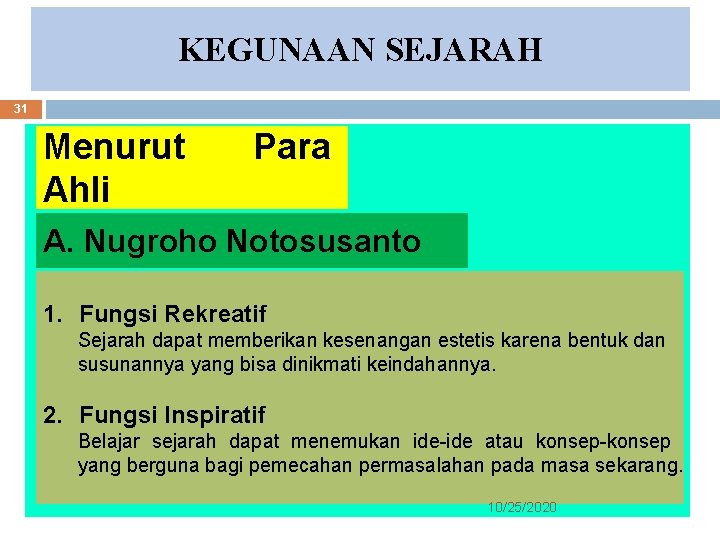 KEGUNAAN SEJARAH

31

Menurut Para Ahli

A. Nugroho Notosusanto

1. Fungsi Rekreatif
Sejarah dapat memberikan kesenangan estetis karena bentuk dan susunannya yang bisa dinikmati keindahannya.

2. Fungsi Inspiratif
Belajar sejarah dapat menemukan ide-ide atau konsep-konsep yang berguna bagi pemecahan permasalahan pada masa sekarang.

10/25/2020